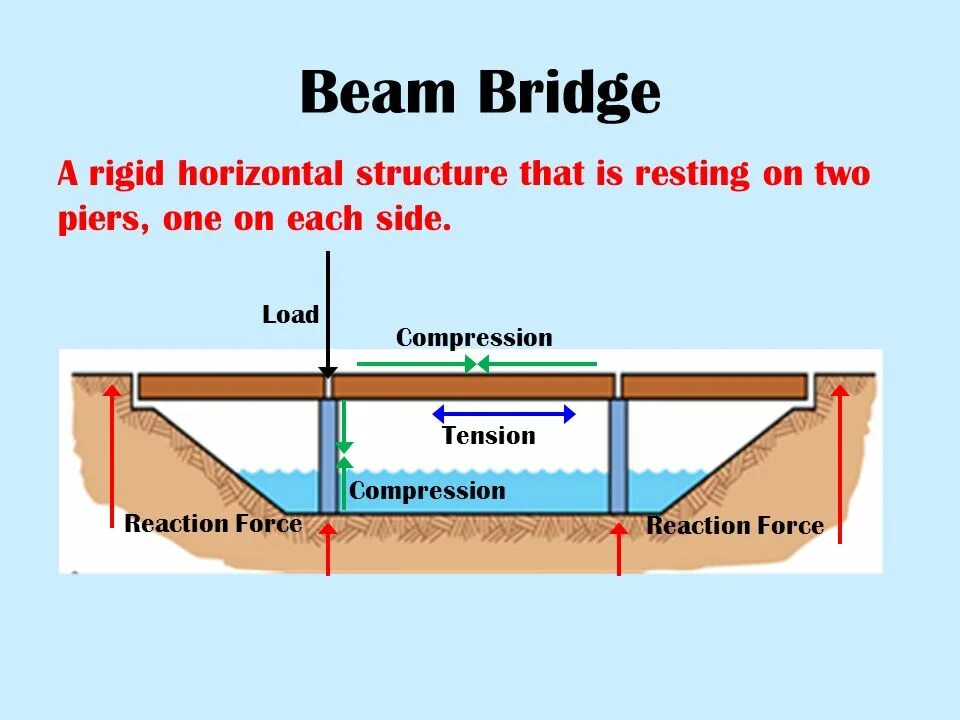 Beam Bridge

A rigid horizontal structure that is resting on two piers, one on each side.

Load

Compression

Tension

Compression

Reaction Force

Reaction Force